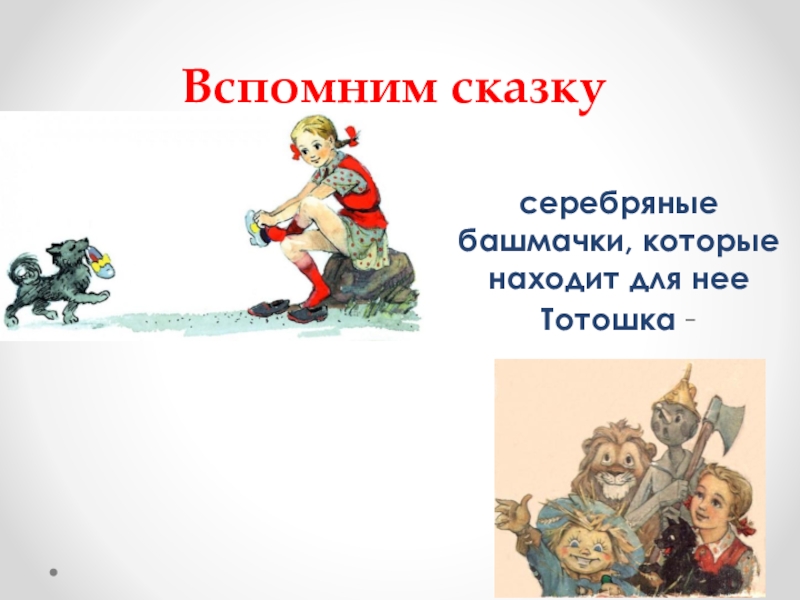 Вспомним сказку

серебряные башмачки, которые находит для нее Тотошка -